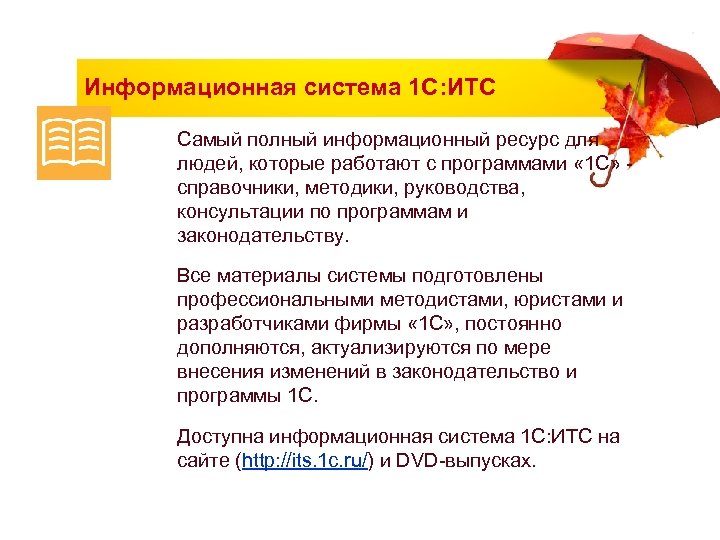 Информационная система 1С:ИТС

Самый полный информационный ресурс для людей, которые работают с программами «1С» - справочники, методики, руководства, консультации по программам и законодательству.

Все материалы системы подготовлены профессиональными методистами, юристами и разработчиками фирмы «1С», постоянно дополняются, актуализируются по мере внесения изменений в законодательство и программы 1С.

Доступна информационная система 1С:ИТС на сайте (http://its.1c.ru/) и DVD-выпусках.